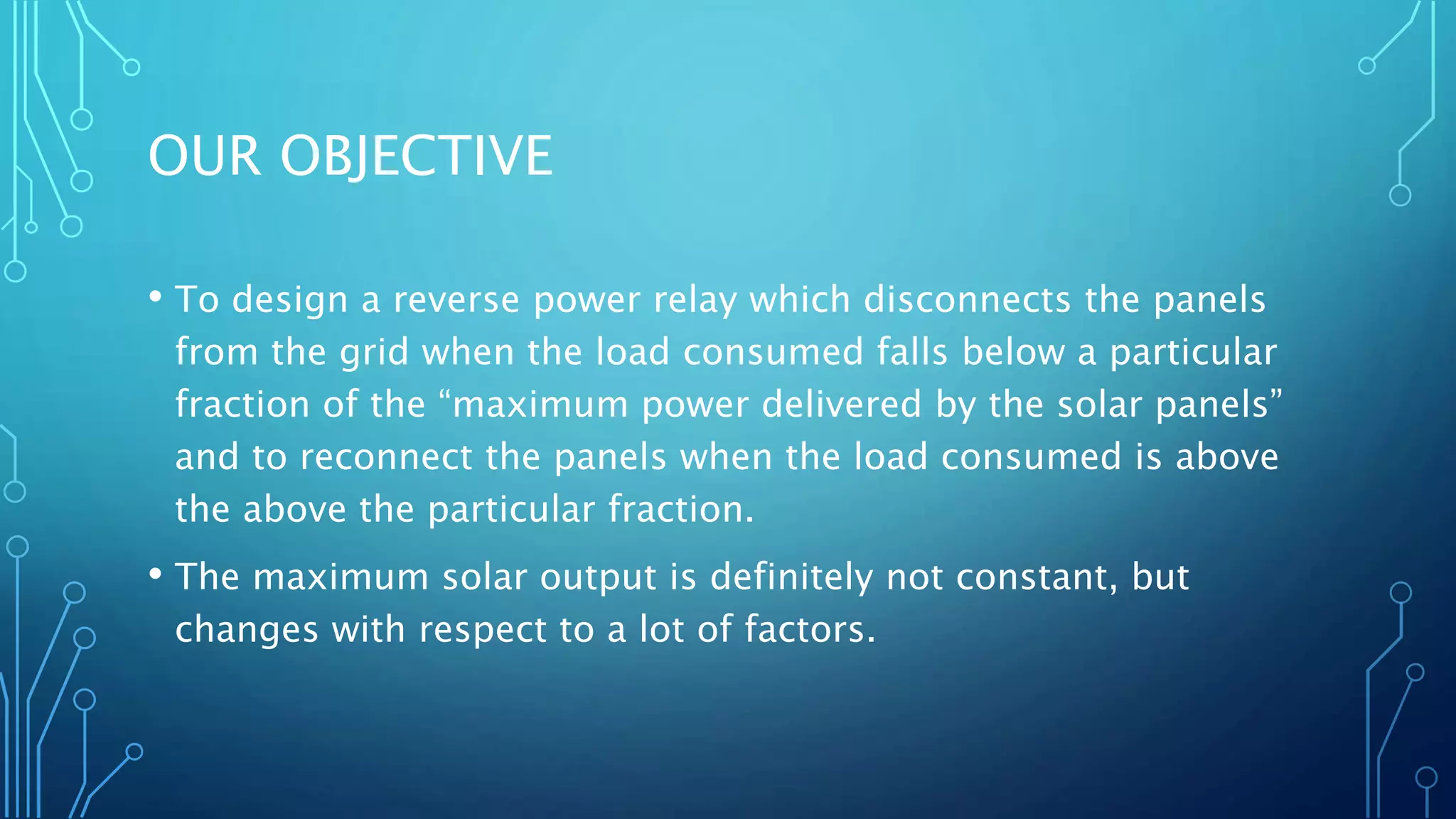 OUR OBJECTIVE

• To design a reverse power relay which disconnects the panels from the grid when the load consumed falls below a particular fraction of the “maximum power delivered by the solar panels” and to reconnect the panels when the load consumed is above the above the particular fraction.

• The maximum solar output is definitely not constant, but changes with respect to a lot of factors.